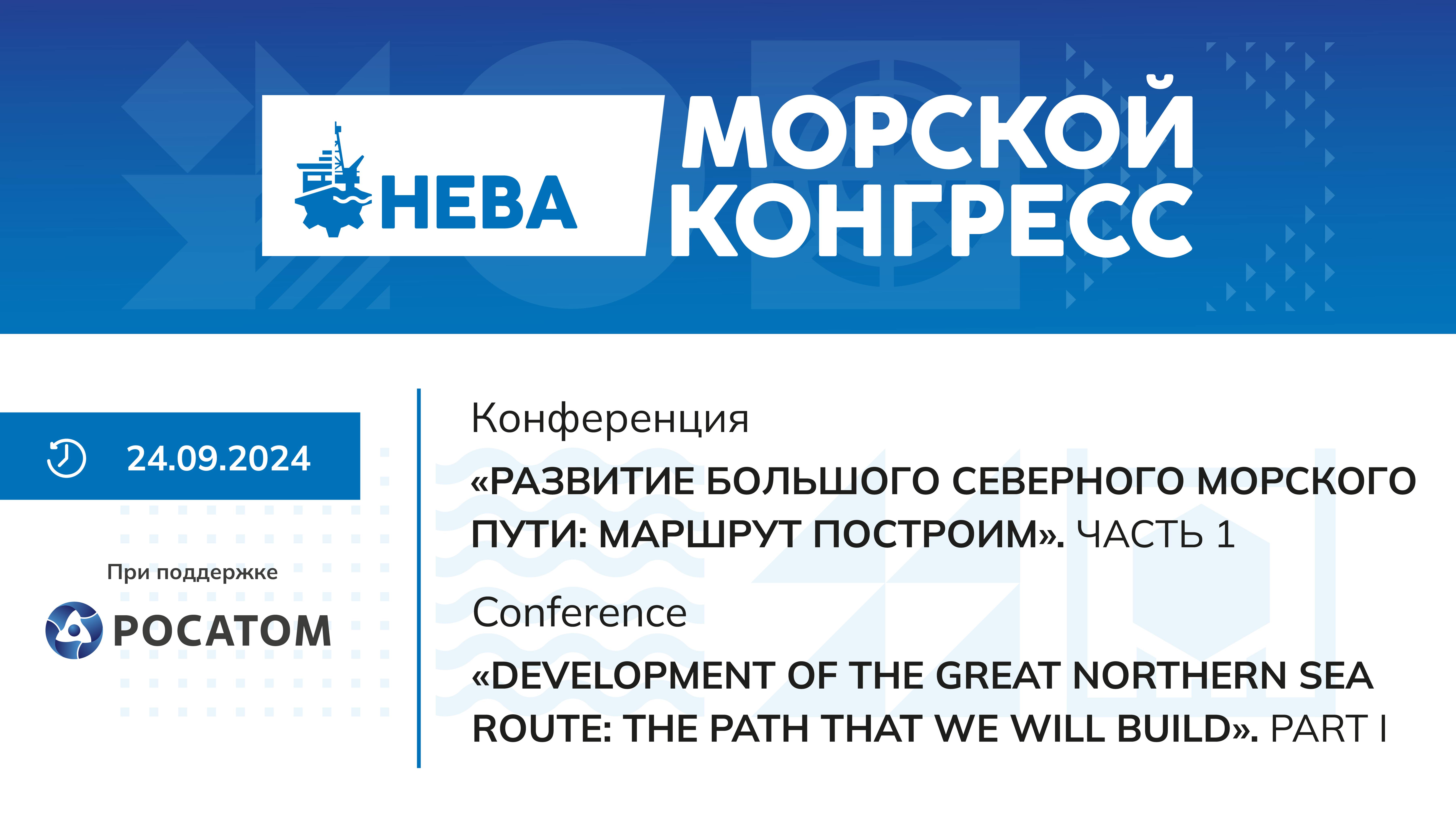 НЕВА

МОРСКОЙ КОНГРЕСС

24.09.2024

При поддержке

РОСАТОМ

Конференция

«РАЗВИТИЕ БОЛЬШОГО СЕВЕРНОГО МОРСКОГО ПУТИ: МАРШРУТ ПОСТРОИМ». ЧАСТЬ 1

Conference

«DEVELOPMENT OF THE GREAT NORTHERN SEA ROUTE: THE PATH THAT WE WILL BUILD». PART I